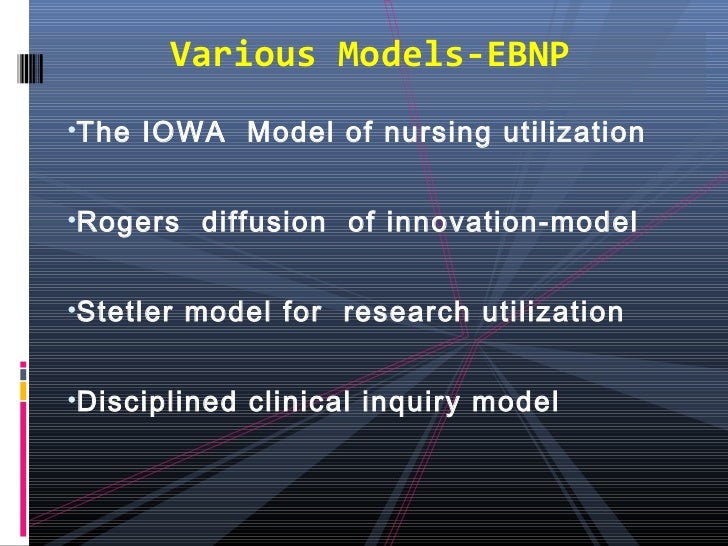 Various Models-EBNP

•The IOWA Model of nursing utilization

•Rogers diffusion of innovation-model

•Stetler model for research utilization

•Disciplined clinical inquiry model